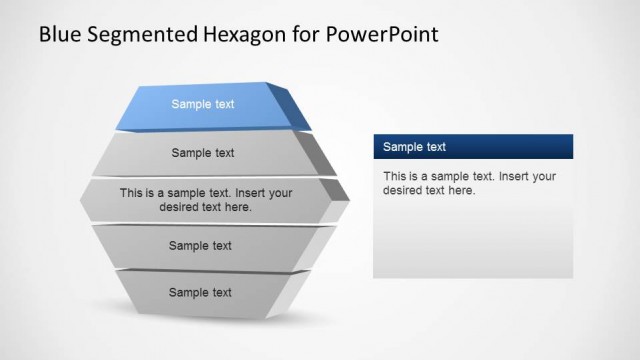 Blue Segmented Hexagon for PowerPoint

Sample text

Sample text

This is a sample text. Insert your desired text here.

Sample text

Sample text

Sample text

This is a sample text. Insert your desired text here.